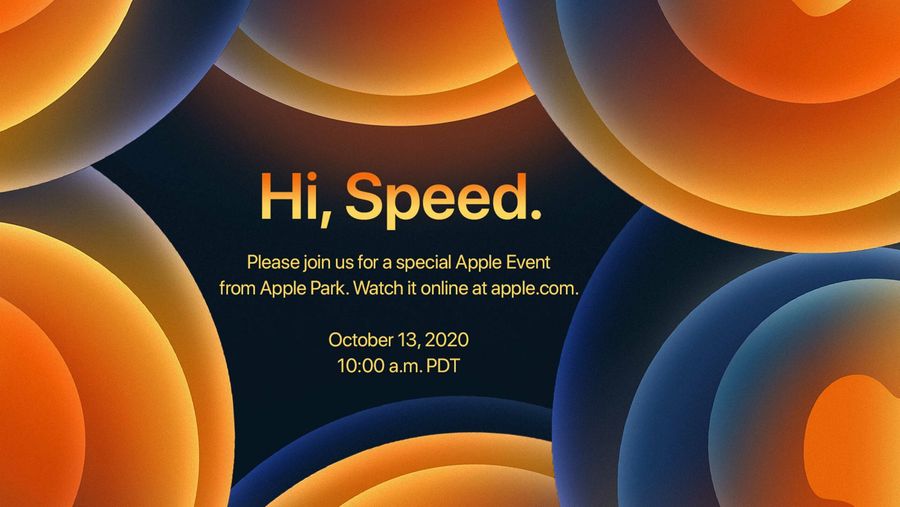 Hi, Speed.

Please join us for a special Apple Event from Apple Park. Watch it online at apple.com.

October 13, 2020
10:00 a.m. PDT